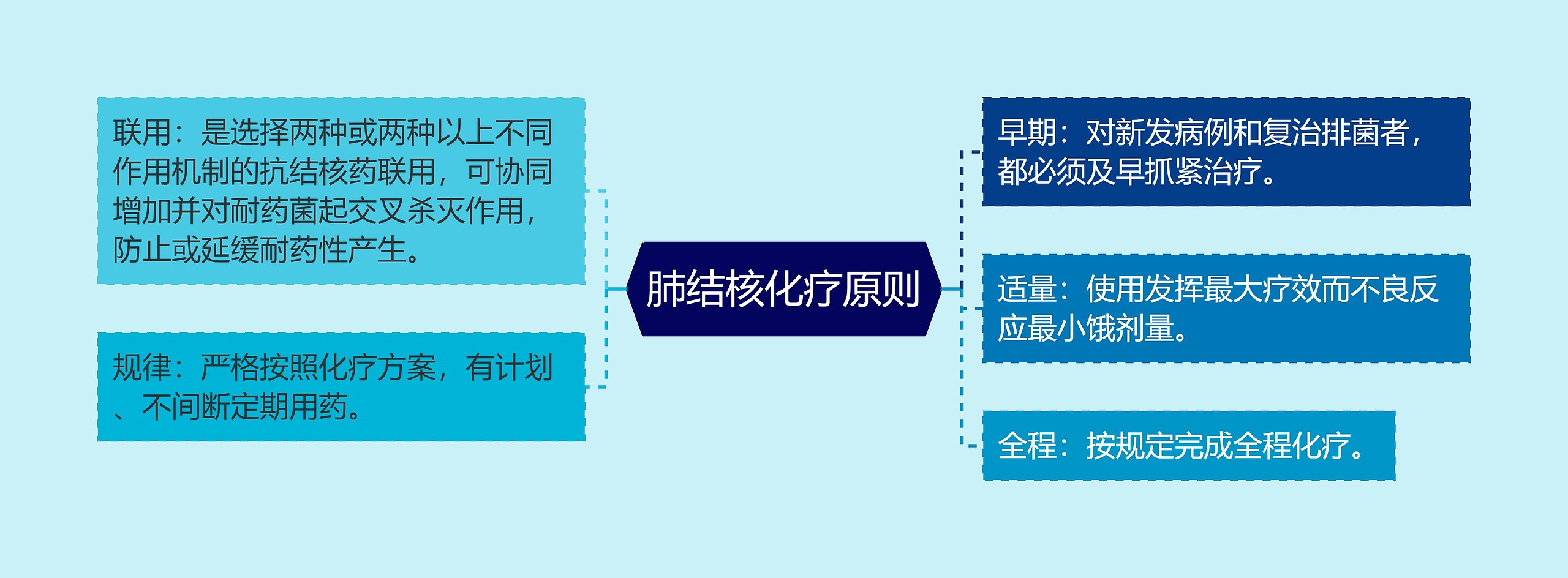 肺结核化疗原则

联用：是选择两种或两种以上不同作用机制的抗结核药联用，可协同增加并对耐药菌起交叉杀灭作用，防止或延缓耐药性产生。

规律：严格按照化疗方案，有计划、不间断定期用药。

早期：对新发病例和复治排菌者，都必须及早抓紧治疗。

适量：使用发挥最大疗效而不良反应最小饿剂量。

全程：按规定完成全程化疗。